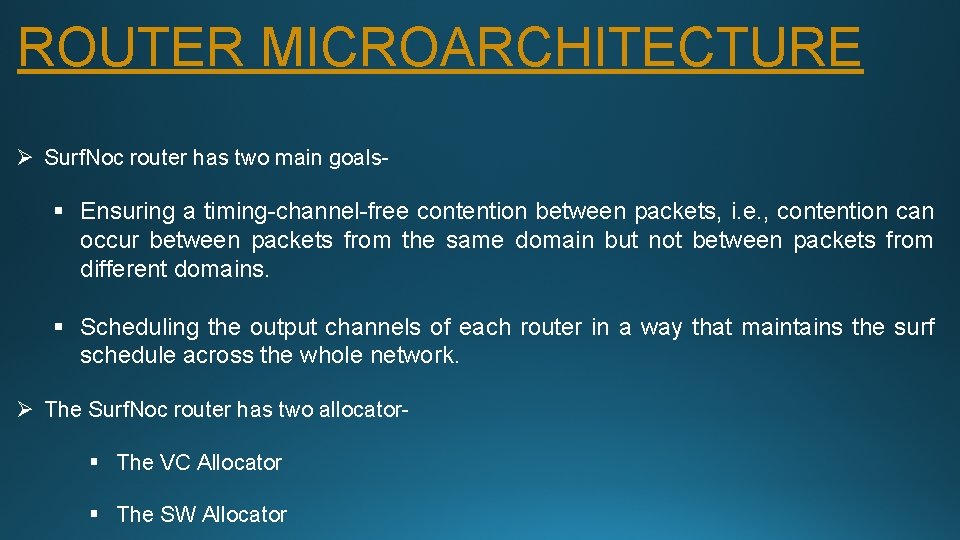 ROUTER MICROARCHITECTURE

➢ SurfNoc router has two main goals-

▪ Ensuring a timing-channel-free contention between packets, i.e., contention can occur between packets from the same domain but not between packets from different domains.

▪ Scheduling the output channels of each router in a way that maintains the surf schedule across the whole network.

➢ The SurfNoc router has two allocator-

▪ The VC Allocator

▪ The SW Allocator